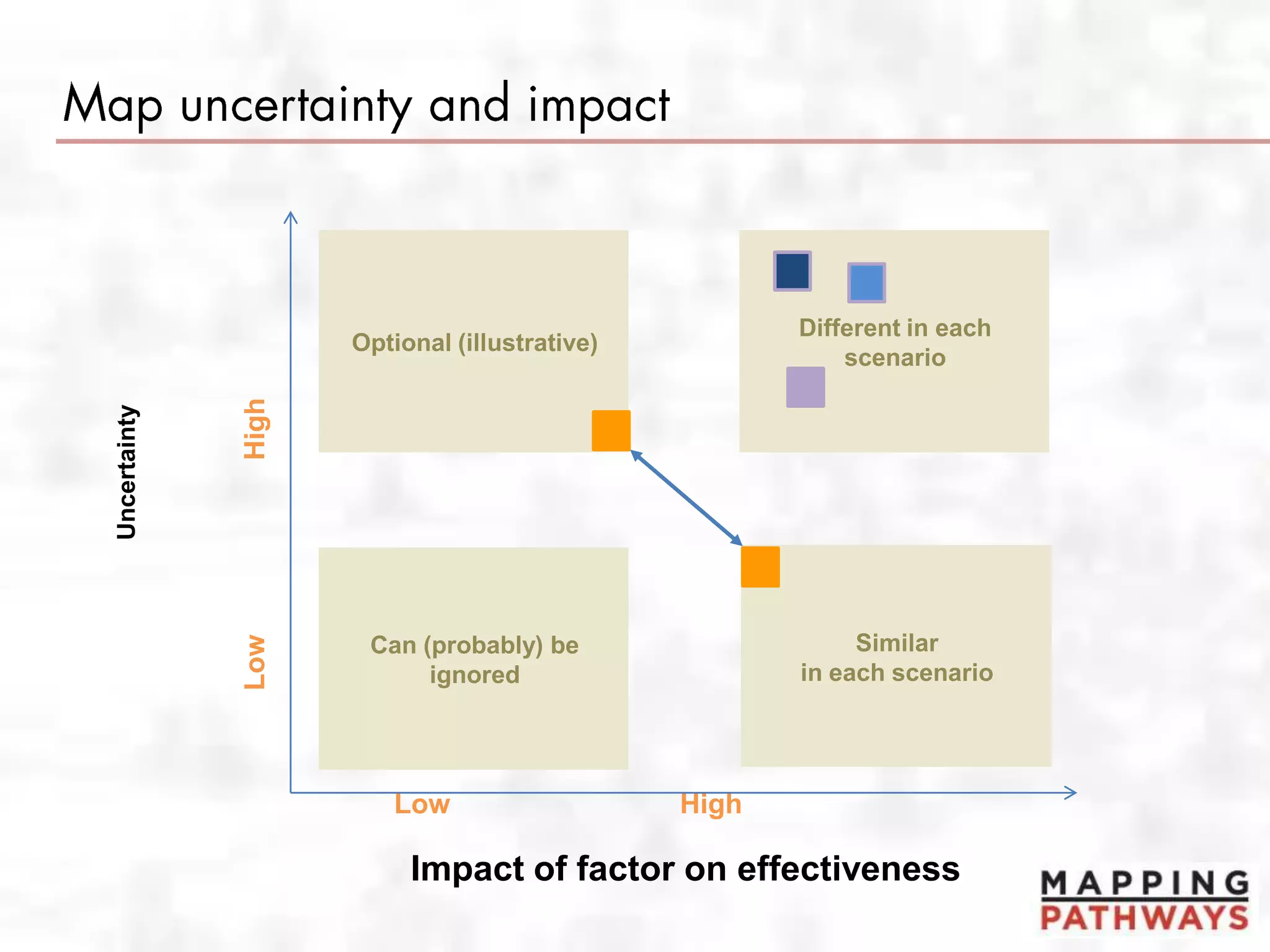 Map uncertainty and impact

Uncertainty

High

Low

Optional (illustrative)

Different in each scenario

Can (probably) be ignored

Similar in each scenario

Low

High

Impact of factor on effectiveness

MAPPING PATHWAYS